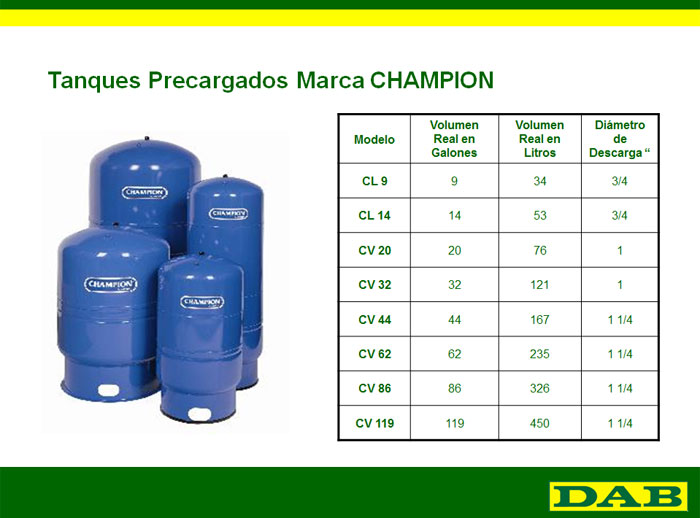 Tanques Precargados Marca CHAMPION

CHAMPION

CHAMPION

CHAMPION

CHAMPION

| Modelo | Volumen Real en Galones | Volumen Real en Litros | Diámetro de Descarga “ |
|---|---|---|---|
| CL 9 | 9 | 34 | 3/4 |
| CL 14 | 14 | 53 | 3/4 |
| CV 20 | 20 | 76 | 1 |
| CV 32 | 32 | 121 | 1 |
| CV 44 | 44 | 167 | 1 1/4 |
| CV 62 | 62 | 235 | 1 1/4 |
| CV 86 | 86 | 326 | 1 1/4 |
| CV 119 | 119 | 450 | 1 1/4 |

DAB